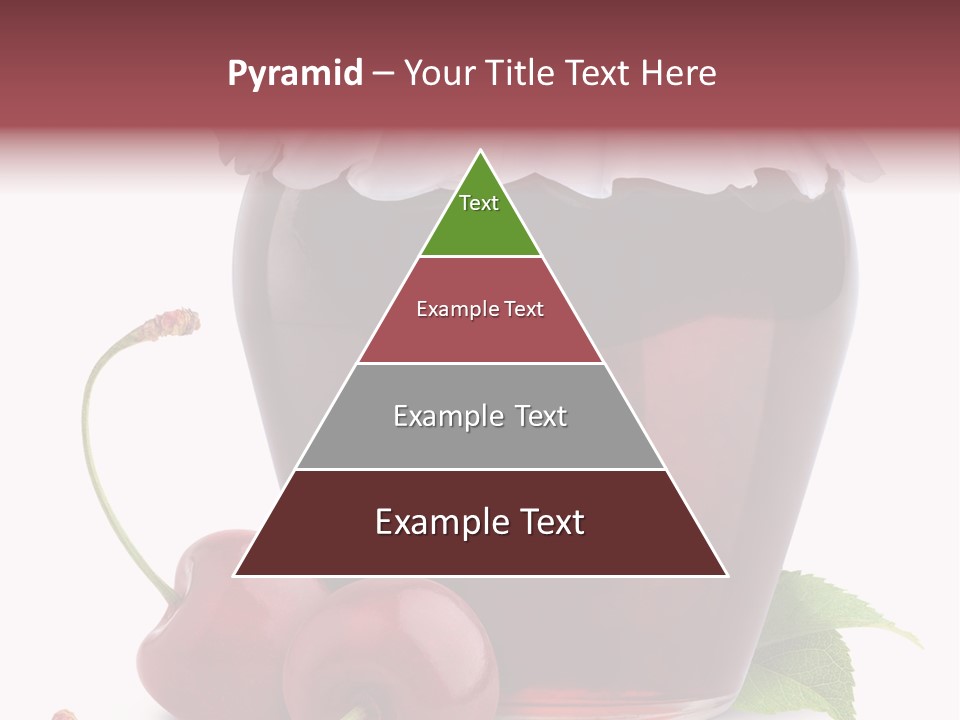 Pyramid – Your Title Text Here

Text

Example Text

Example Text

Example Text